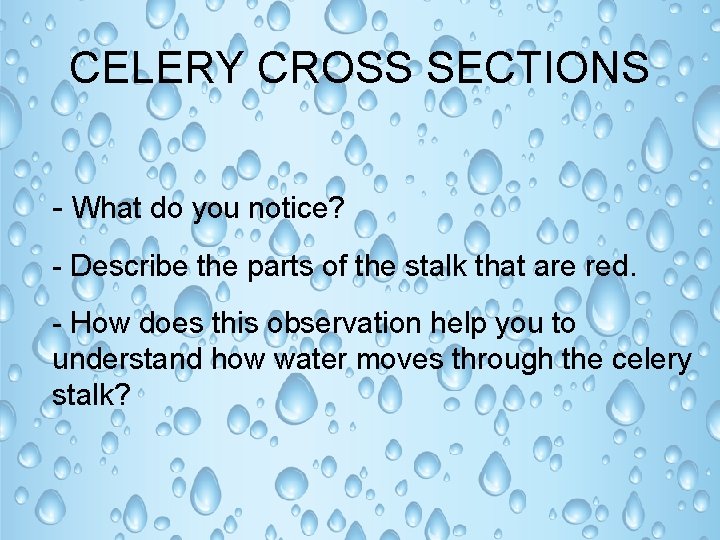 CELERY CROSS SECTIONS

- What do you notice?

- Describe the parts of the stalk that are red.

- How does this observation help you to understand how water moves through the celery stalk?